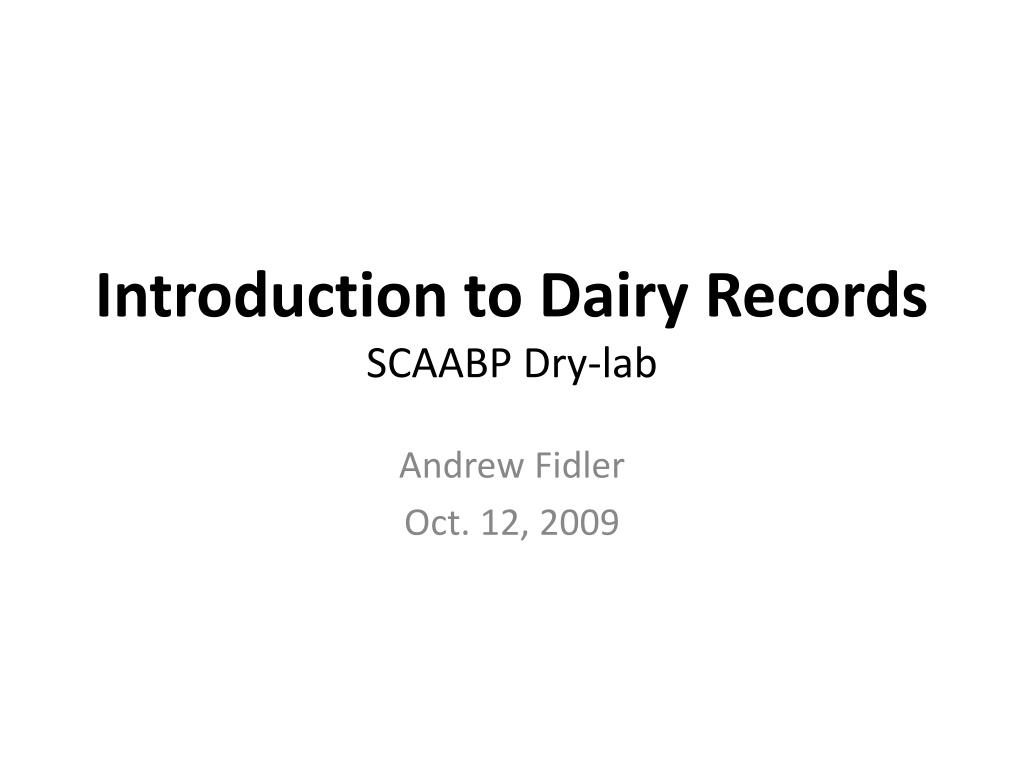 Introduction to Dairy Records
SCAABP Dry-lab

Andrew Fidler
Oct. 12, 2009